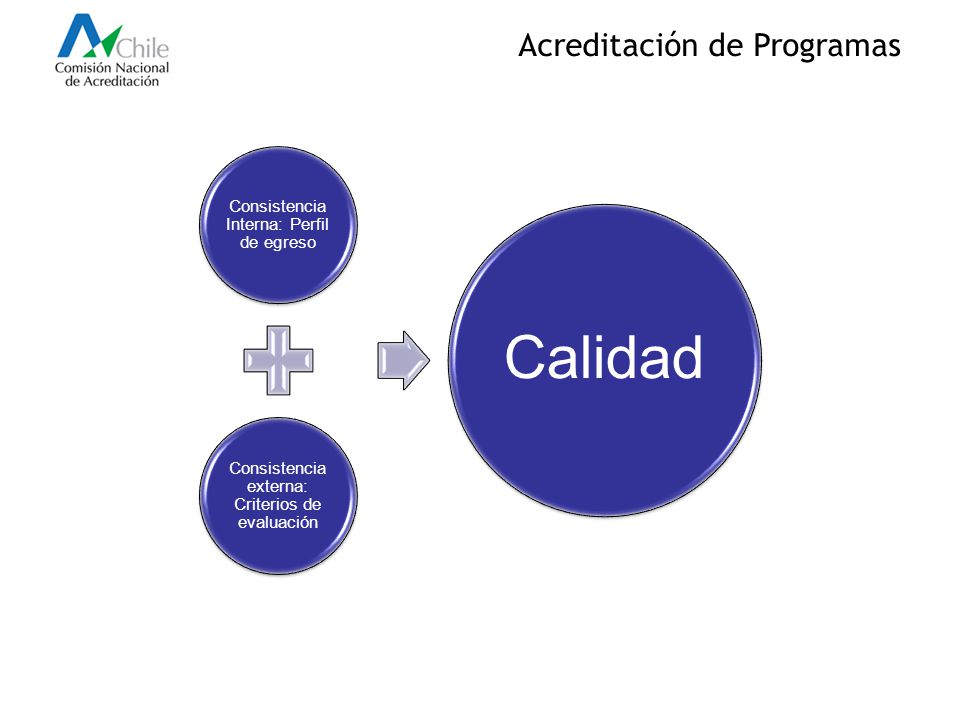 Chile
Comisión Nacional de Acreditación

Acreditación de Programas

Consistencia Interna: Perfil de egreso

Consistencia externa: Criterios de evaluación

Calidad